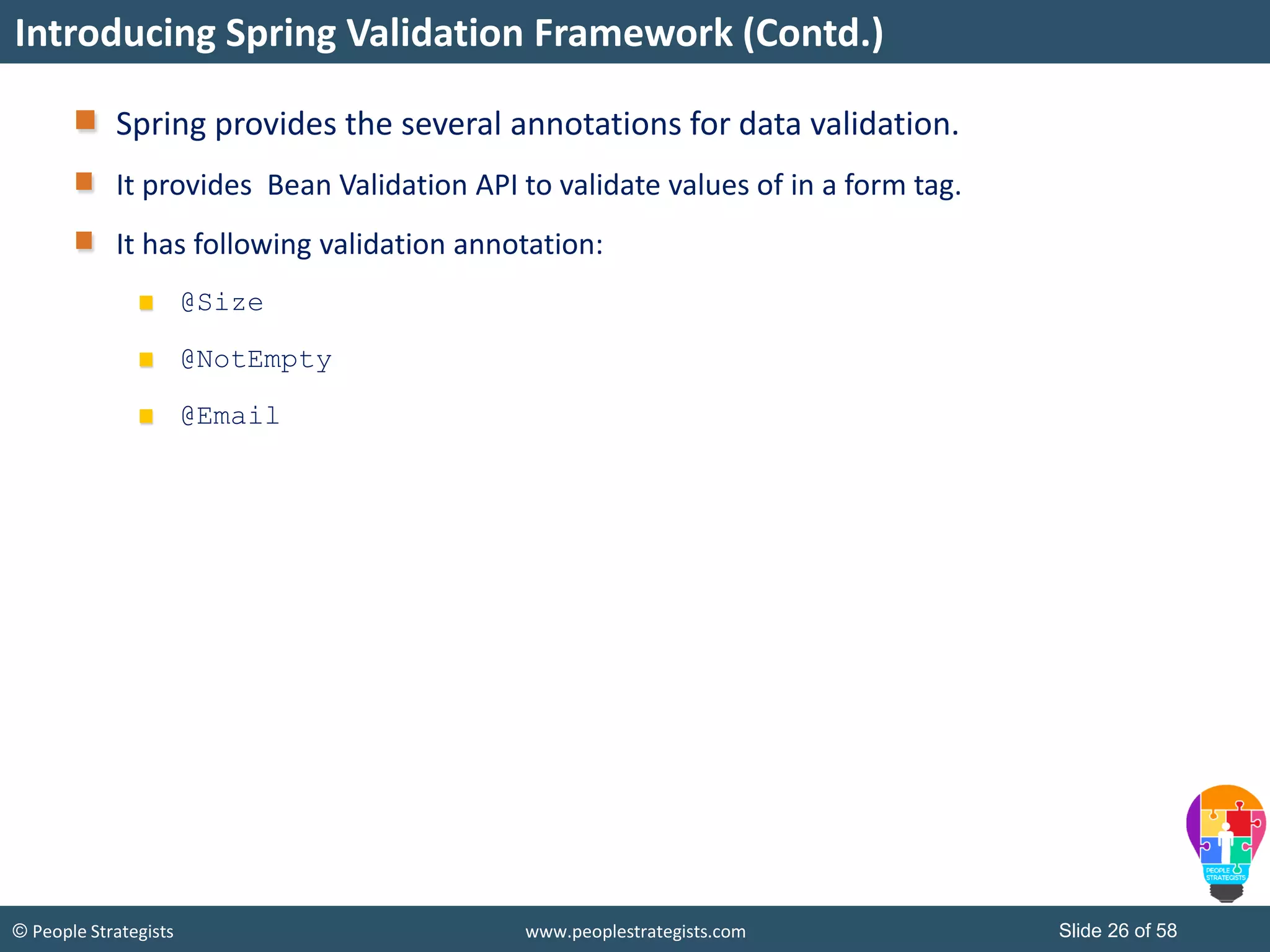 Introducing Spring Validation Framework (Contd.)

Spring provides the several annotations for data validation.

It provides  Bean Validation API to validate values of in a form tag.

It has following validation annotation:

@Size

@NotEmpty

@Email

PEOPLE STRATEGISTS

© People Strategists

www.peoplestrategists.com

Slide 26 of 58